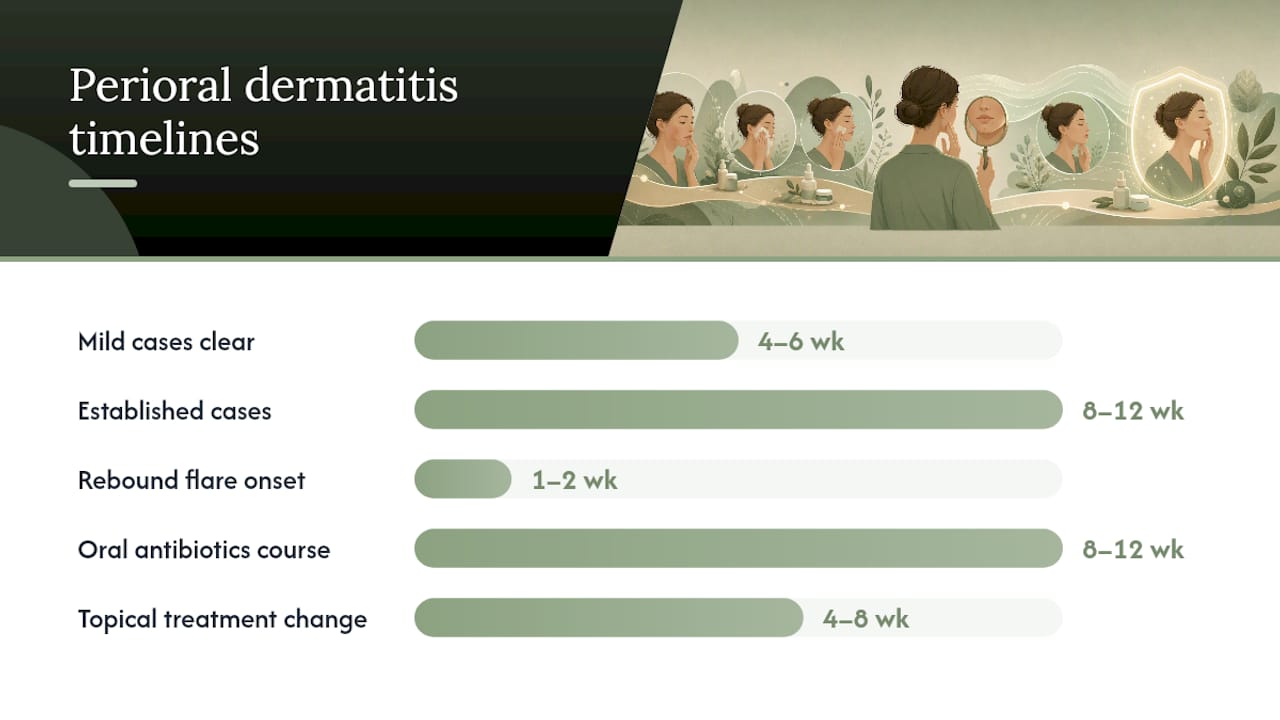 Perioral dermatitis timelines

Mild cases clear 4–6 wk
Established cases 8–12 wk
Rebound flare onset 1–2 wk
Oral antibiotics course 8–12 wk
Topical treatment change 4–8 wk